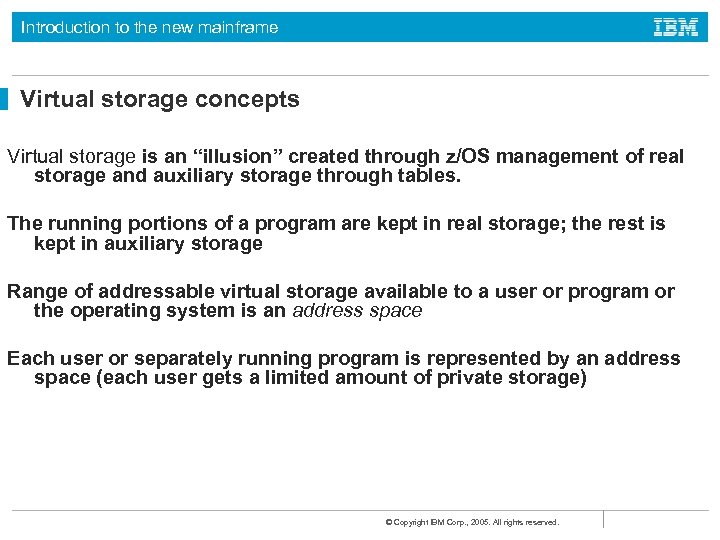 Introduction to the new mainframe

IBM

Virtual storage concepts

Virtual storage is an “illusion” created through z/OS management of real storage and auxiliary storage through tables.

The running portions of a program are kept in real storage; the rest is kept in auxiliary storage

Range of addressable virtual storage available to a user or program or the operating system is an address space

Each user or separately running program is represented by an address space (each user gets a limited amount of private storage)

© Copyright IBM Corp., 2005. All rights reserved.